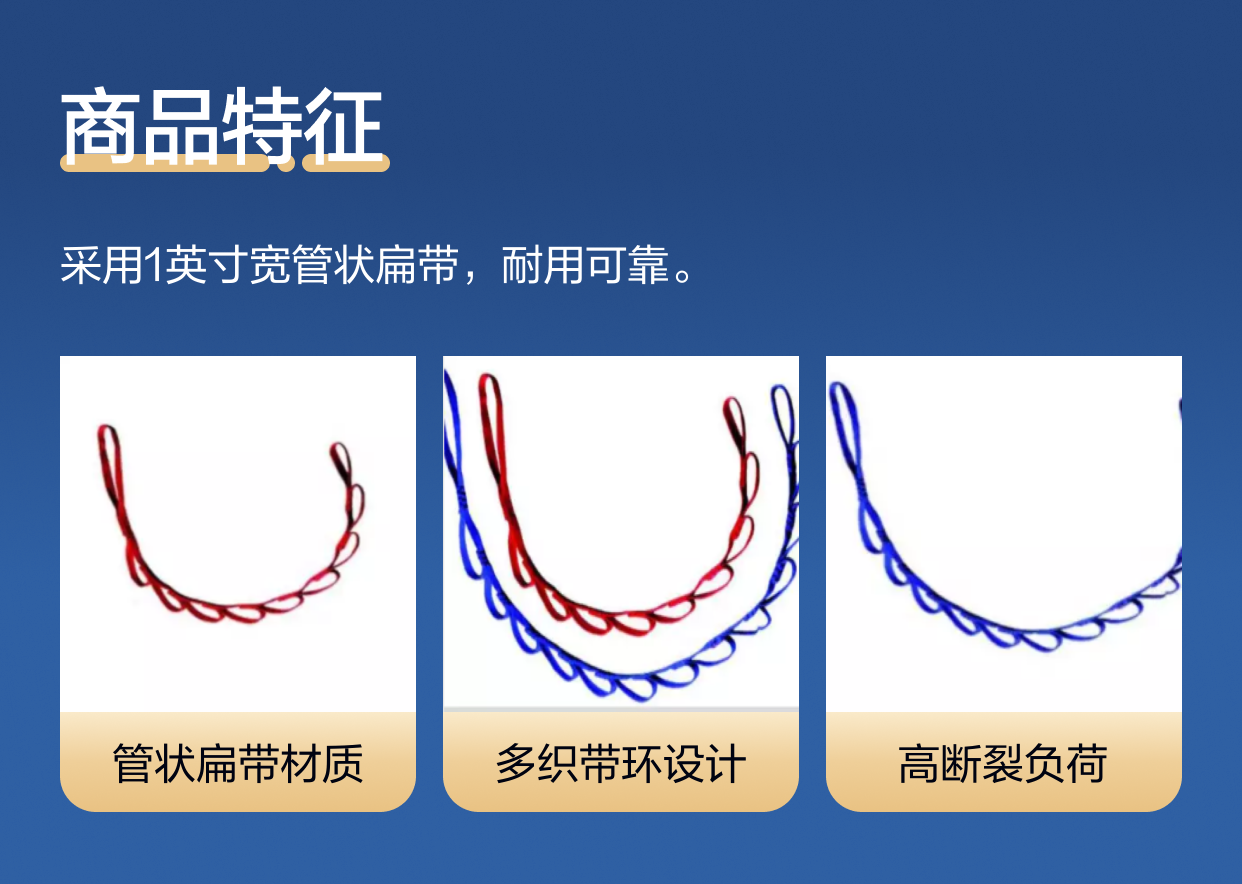 商品特征

采用1英寸宽管状扁带，耐用可靠。

管状扁带材质

多织带环设计

高断裂负荷